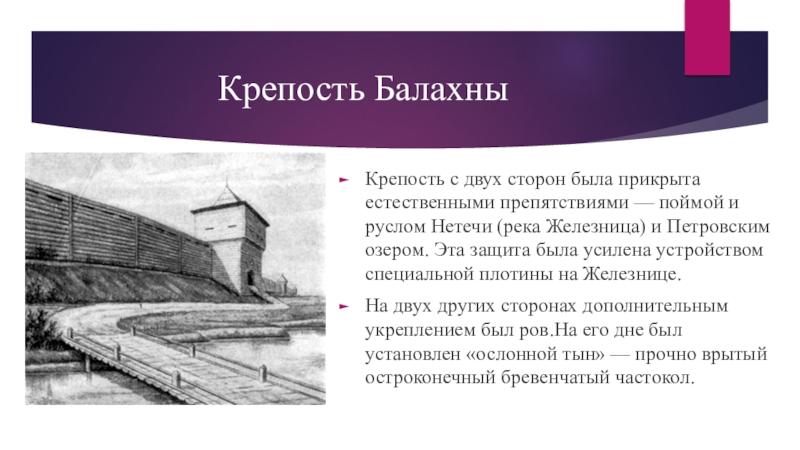 Крепость Балахны

Крепость с двух сторон была прикрыта естественными препятствиями — поймой и руслом Нетечи (река Железница) и Петровским озером. Эта защита была усилена устройством специальной плотины на Железнице.

На двух других сторонах дополнительным укреплением был ров.На его дне был установлен «ослонной тын» — прочно врытый остроконечный бревенчатый частокол.